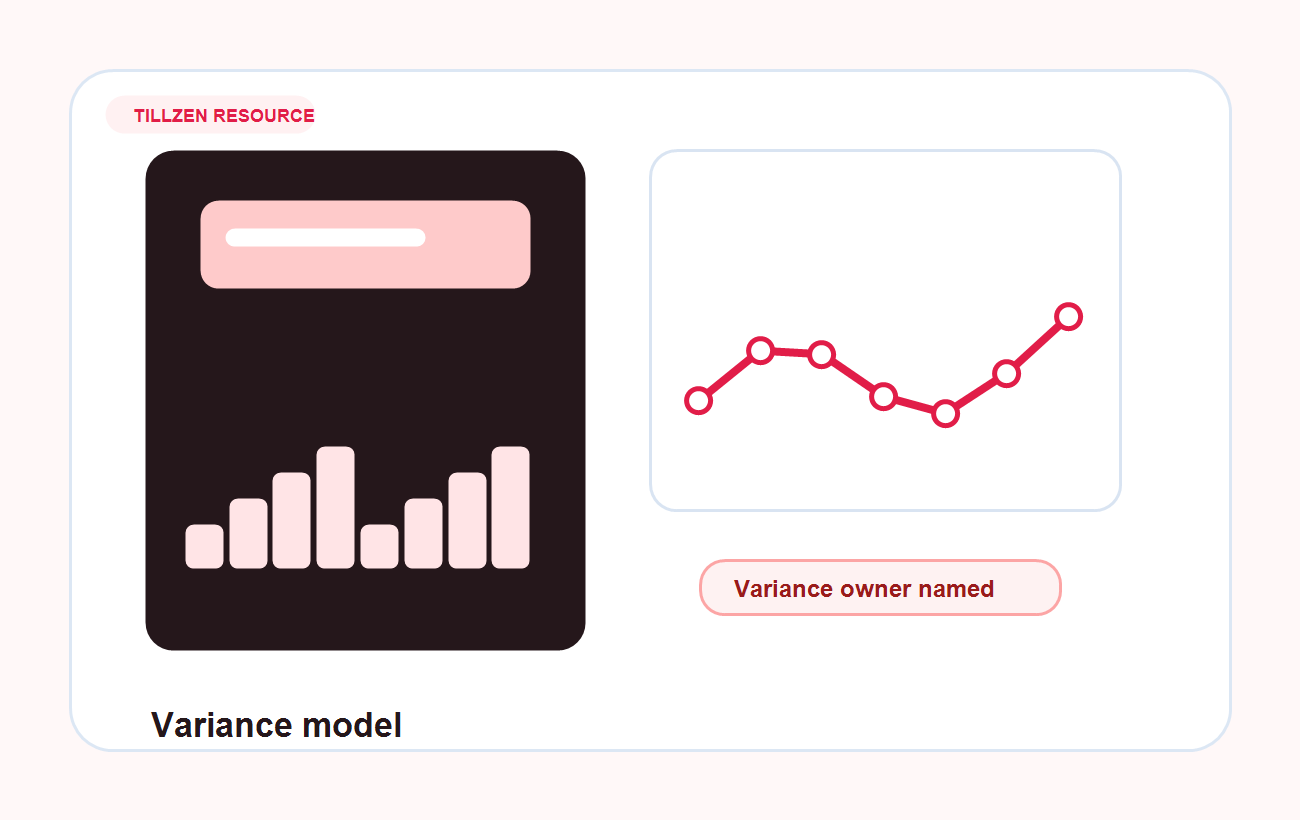 TILLZEN RESOURCE

Variance owner named

Variance model